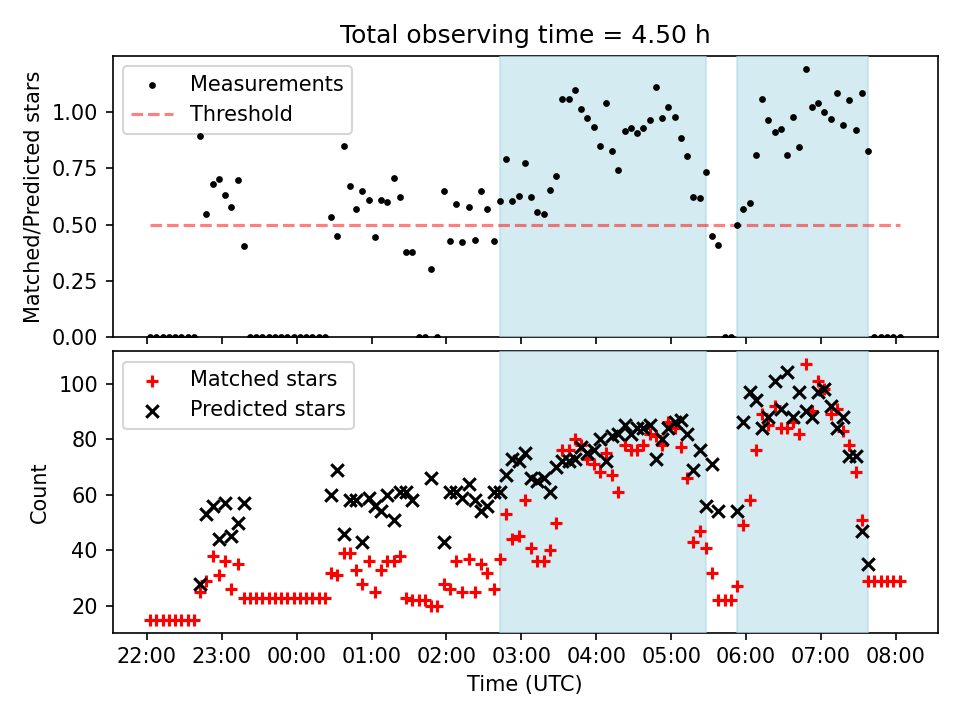 Total observing time = 4.50 h

Measurements
Threshold

Matched/Predicted stars

1.00
0.75
0.50
0.25
0.00

Matched stars
Predicted stars

Count

100
80
60
40
20

22:00 23:00 00:00 01:00 02:00 03:00 04:00 05:00 06:00 07:00 08:00

Time (UTC)